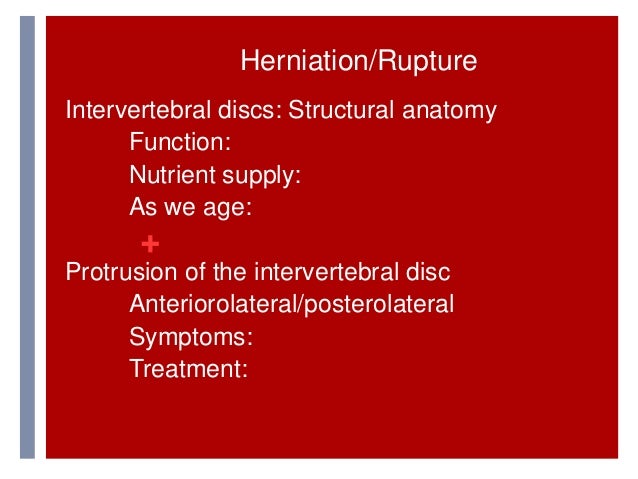 Herniation/Rupture

Intervertebral discs: Structural anatomy
Function:
Nutrient supply:
As we age:

+

Protrusion of the intervertebral disc
Anteriorolateral/posterolateral
Symptoms:
Treatment: